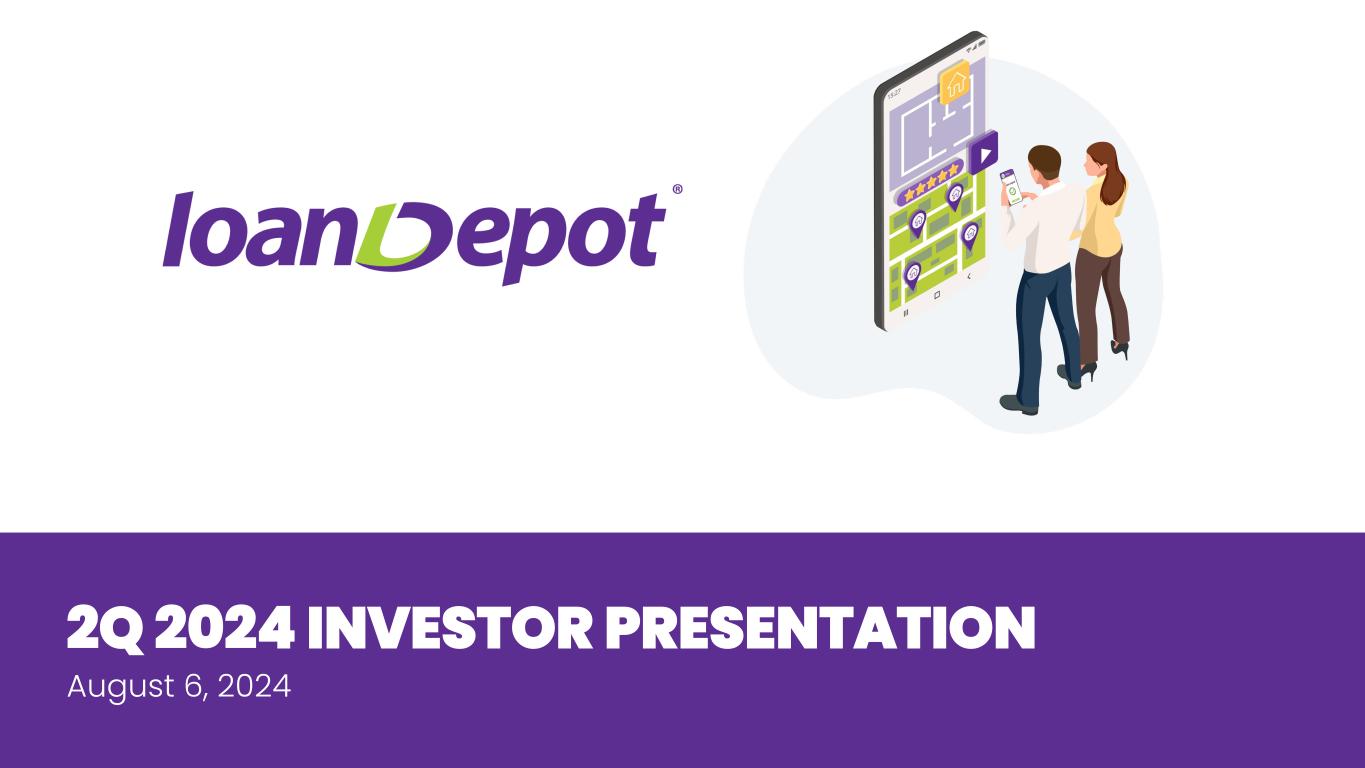 loanDepot®

2Q 2024 INVESTOR PRESENTATION
August 6, 2024